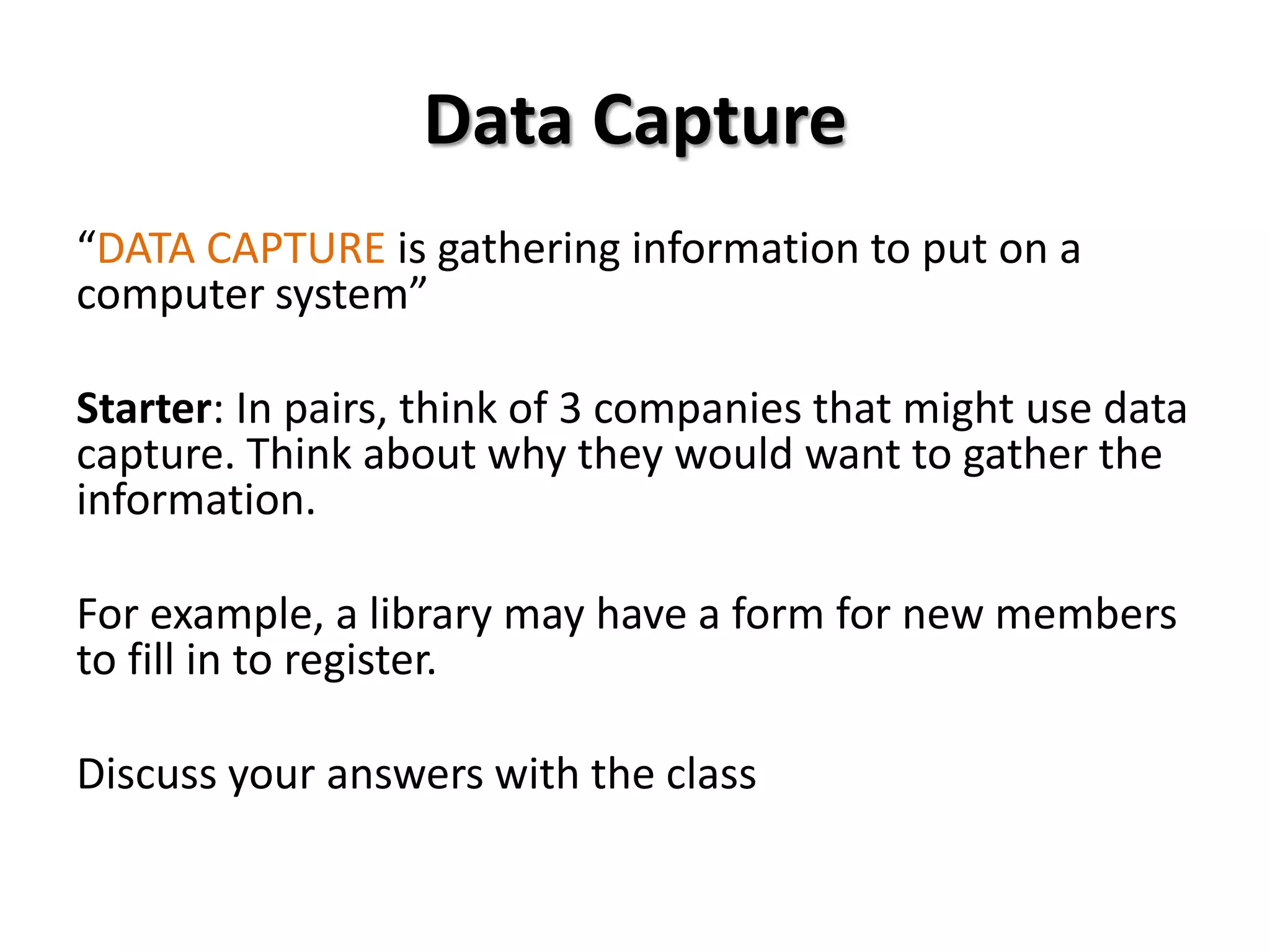 Data Capture

“DATA CAPTURE is gathering information to put on a computer system”

Starter: In pairs, think of 3 companies that might use data capture. Think about why they would want to gather the information.

For example, a library may have a form for new members to fill in to register.

Discuss your answers with the class